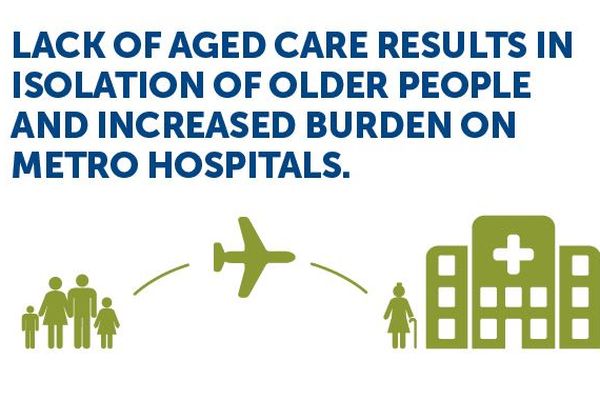 LACK OF AGED CARE RESULTS IN ISOLATION OF OLDER PEOPLE AND INCREASED BURDEN ON METRO HOSPITALS.